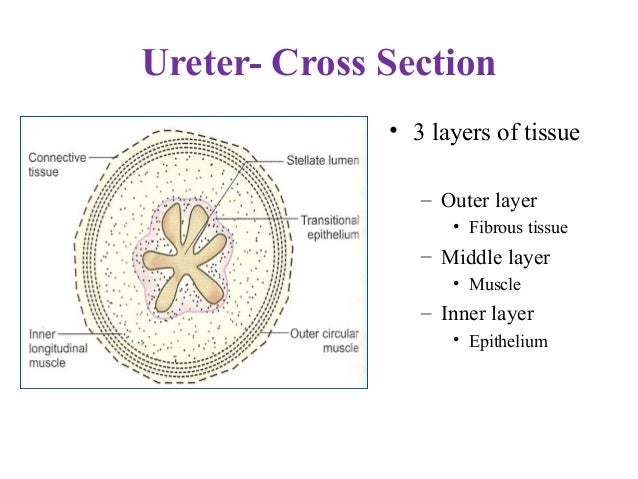 Ureter- Cross Section

Connective tissue

Stellate lumen

Transitional epithelium

Inner longitudinal muscle

Outer circular muscle

• 3 layers of tissue

– Outer layer
• Fibrous tissue
– Middle layer
• Muscle
– Inner layer
• Epithelium